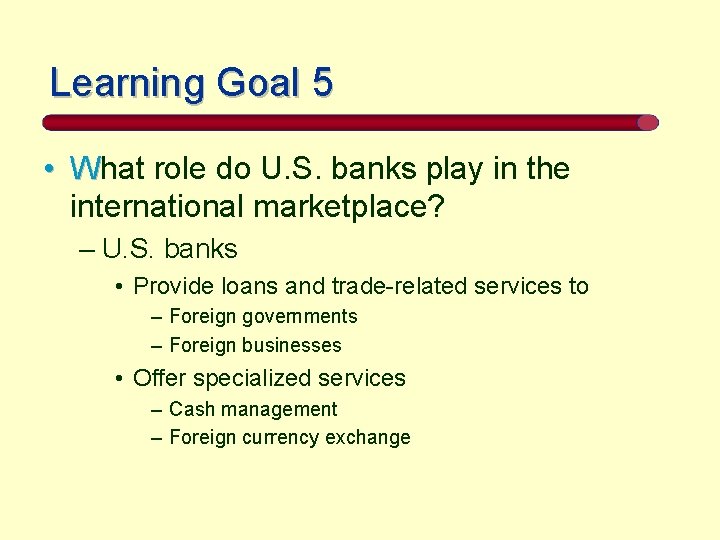 Learning Goal 5

• What role do U.S. banks play in the international marketplace?
– U.S. banks
• Provide loans and trade-related services to
– Foreign governments
– Foreign businesses
• Offer specialized services
– Cash management
– Foreign currency exchange